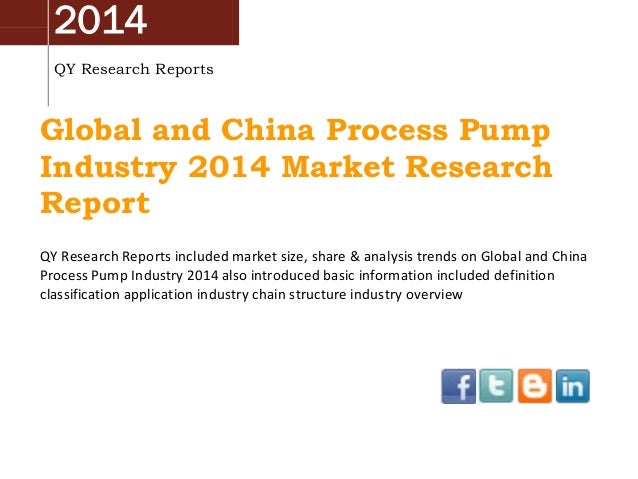 2014

QY Research Reports

Global and China Process Pump Industry 2014 Market Research Report

QY Research Reports included market size, share & analysis trends on Global and China Process Pump Industry 2014 also introduced basic information included definition classification application industry chain structure industry overview

f t B in